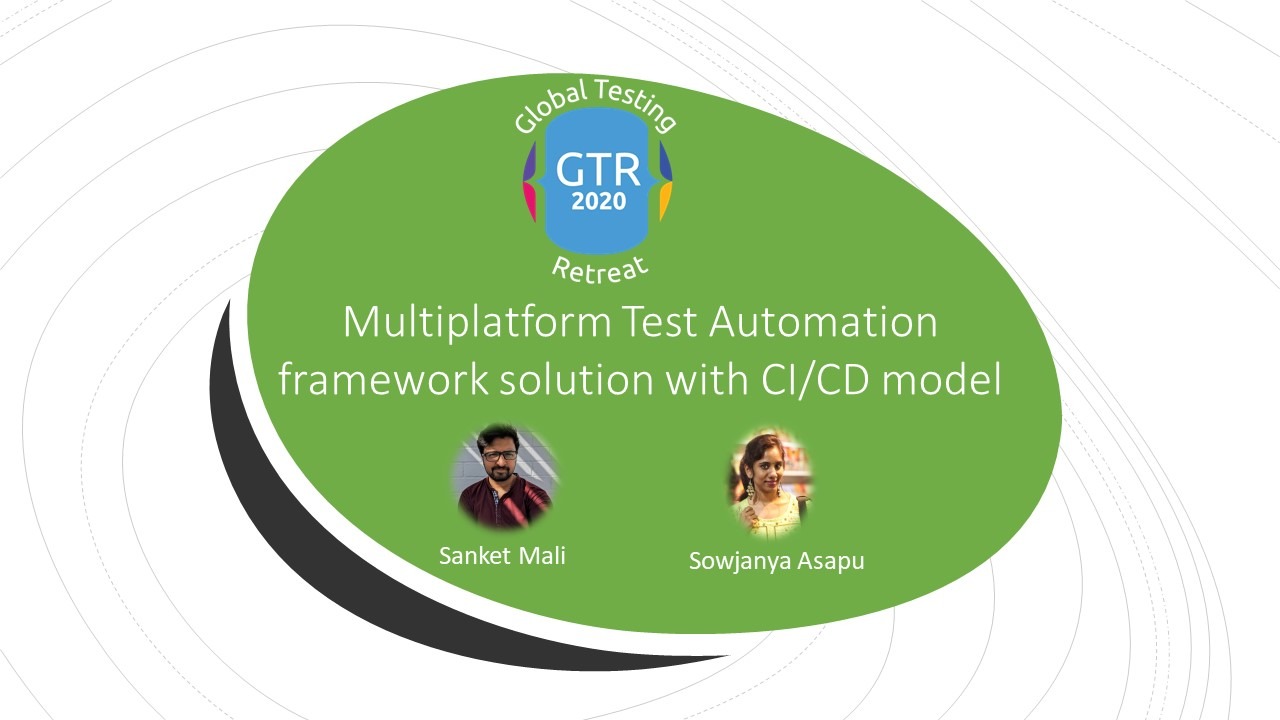 Global Testing
GTR
2020
Retreat

Multiplatform Test Automation framework solution with CI/CD model

Sanket Mali

Sowjanya Asapu